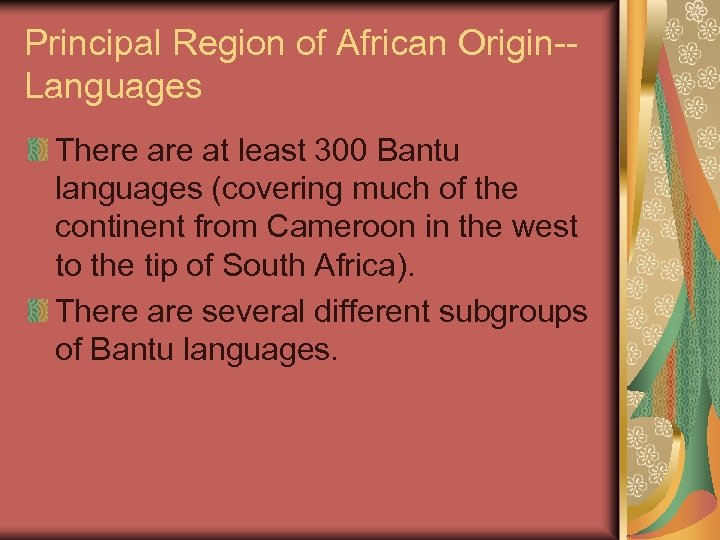 Principal Region of African Origin--Languages

There are at least 300 Bantu languages (covering much of the continent from Cameroon in the west to the tip of South Africa).

There are several different subgroups of Bantu languages.